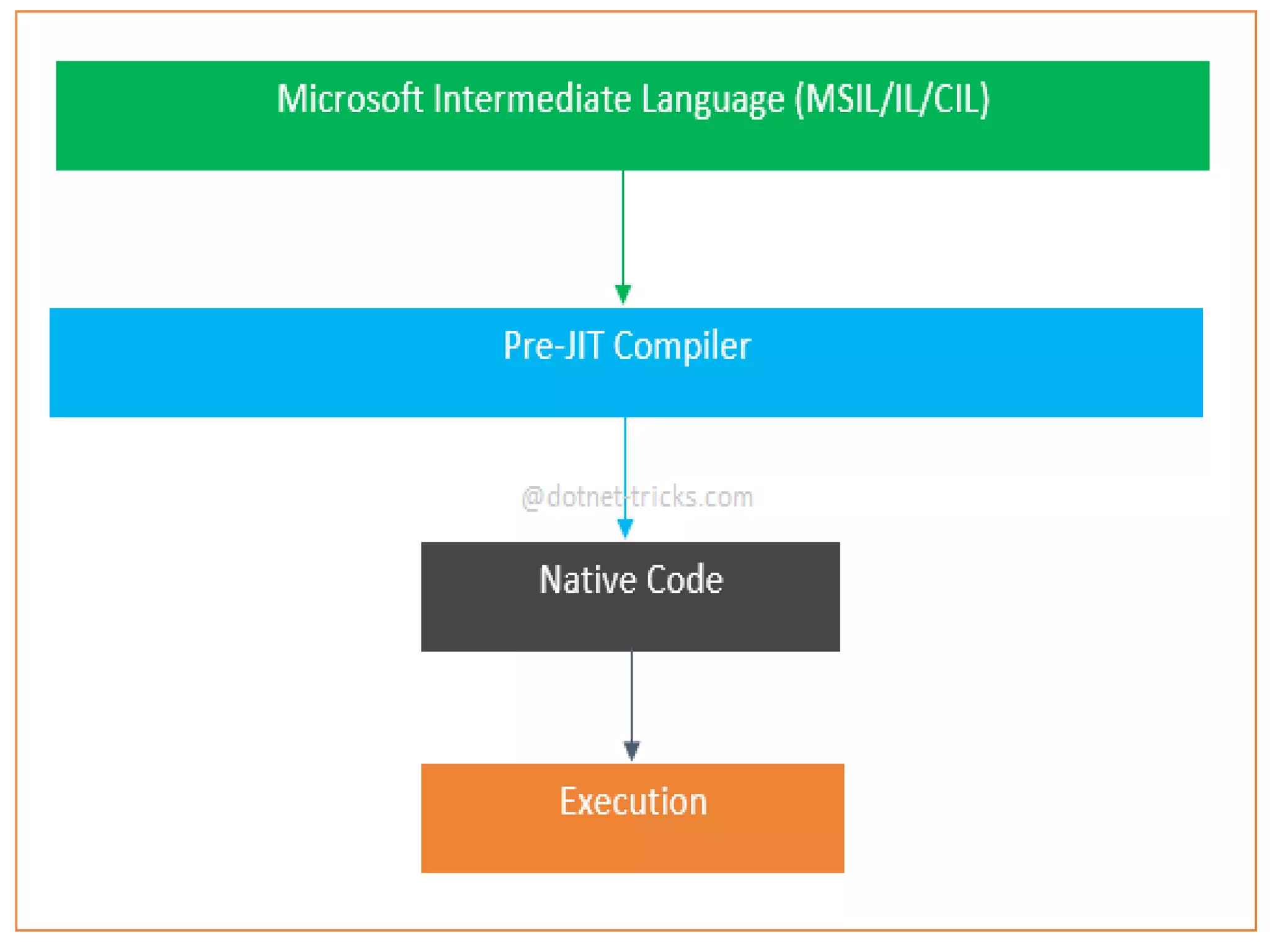 Microsoft Intermediate Language (MSIL/IL/CIL)

Pre-JIT Compiler

@dotnet-tricks.com

Native Code

Execution